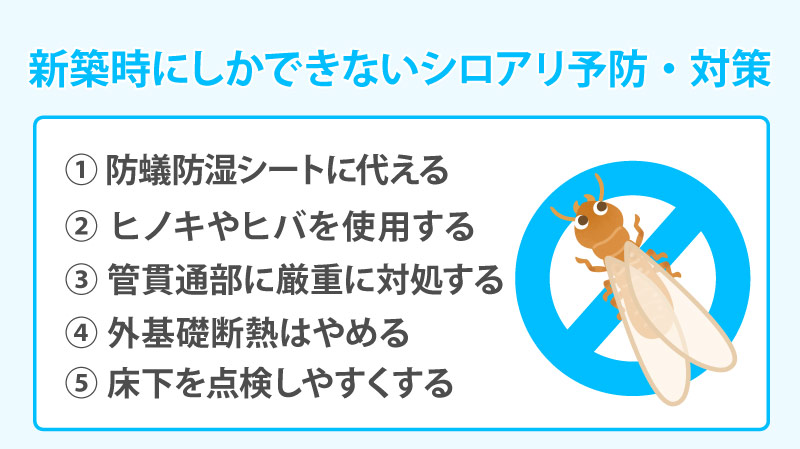 新築時にしかできないシロアリ予防・対策

① 防蟻防湿シートに代える
② ヒノキやヒバを使用する
③ 管貫通部に厳重に対処する
④ 外基礎断熱はやめる
⑤ 床下を点検しやすくする